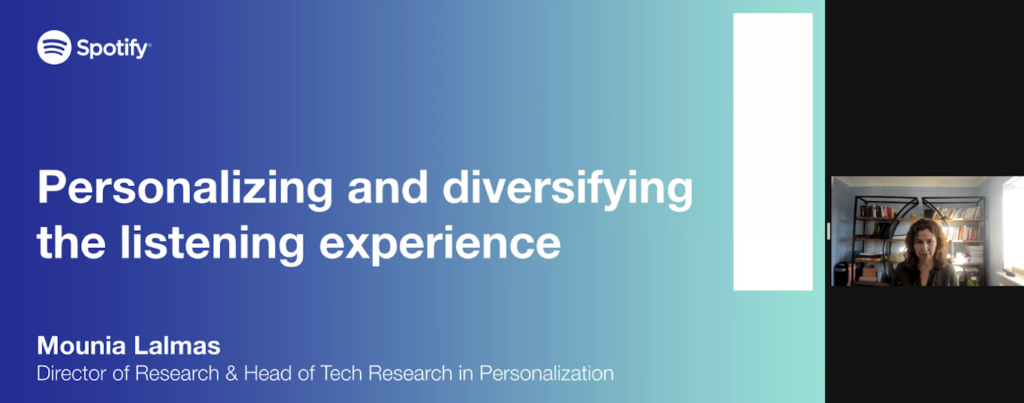 Spotify

Personalizing and diversifying the listening experience

Mounia Lalmas
Director of Research & Head of Tech Research in Personalization